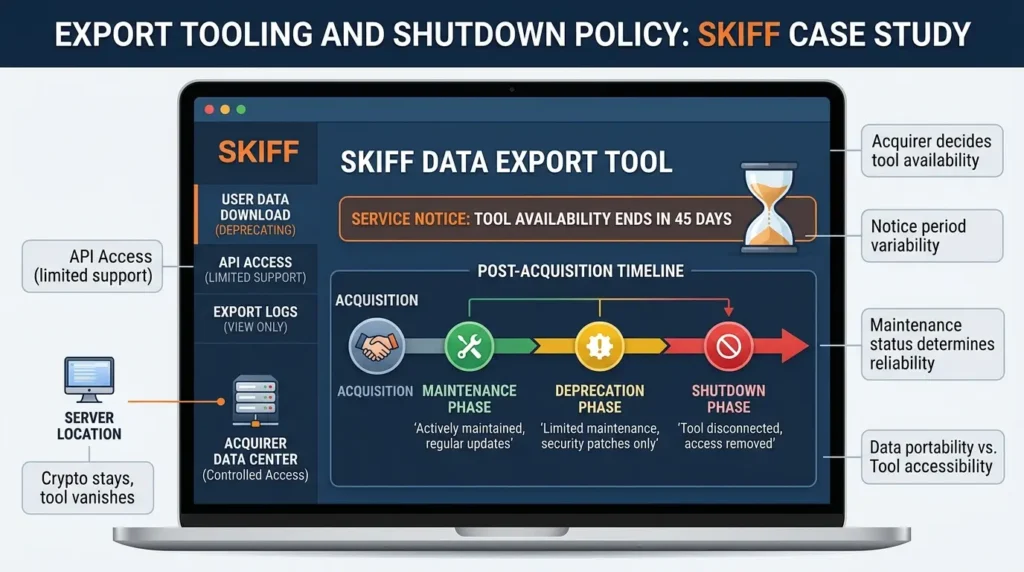 EXPORT TOOLING AND SHUTDOWN POLICY: SKIFF CASE STUDY

SKIFF

USER DATA DOWNLOAD (DEPRECATING)

API ACCESS (LIMITED SUPPORT)

EXPORT LOGS (VIEW ONLY)

ACQUIRER DATA CENTER (Controlled Access)

SKIFF DATA EXPORT TOOL

SERVICE NOTICE: TOOL AVAILABILITY ENDS IN 45 DAYS

POST-ACQUISITION TIMELINE

ACQUISITION

ACQUISITION

MAINTENANCE PHASE
'Actively maintained, regular updates'

DEPRECATION PHASE
'Limited maintenance, security patches only'

SHUTDOWN PHASE
'Tool disconnected, access removed'

API Access (limited support)

SERVER LOCATION

Crypto stays, tool vanishes

Acquirer decides tool availability

Notice period variability

Maintenance status determines reliability

Data portability vs. Tool accessibility